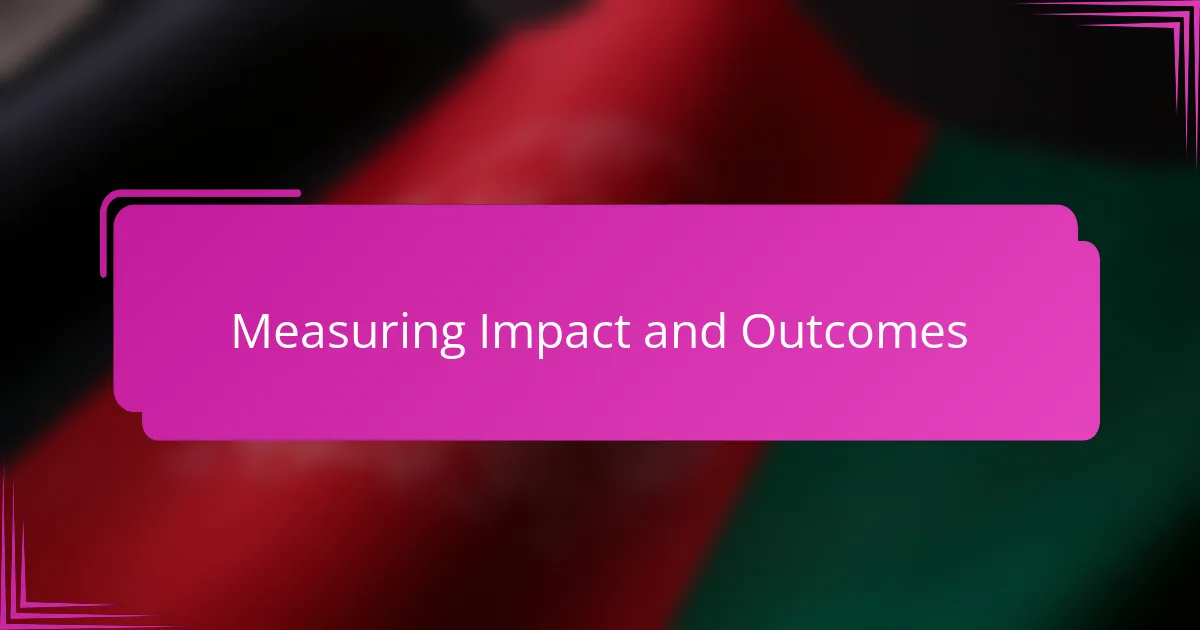 Measuring Impact and Outcomes